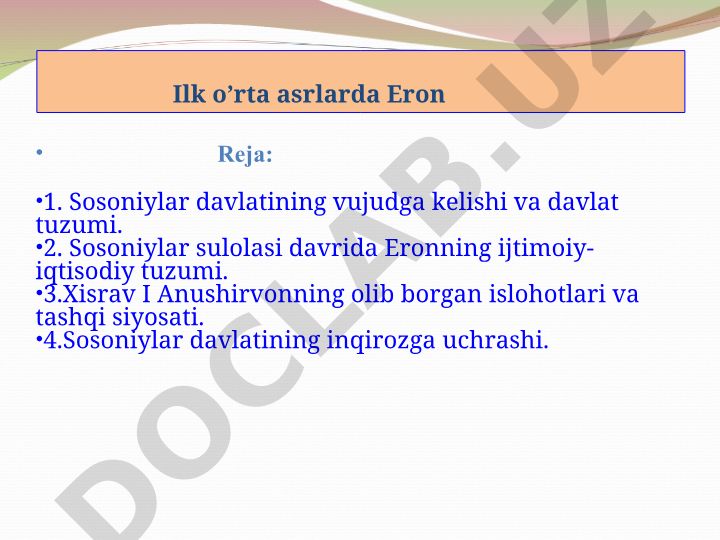 Ilk o’rta asrlarda Eron

• Reja:

•1. Sosoniylar davlatining vujudga kelishi va davlat tuzumi.
•2. Sosoniylar sulolasi davrida Eronning ijtimoiy-iqtisodiy tuzumi.
•3.Xisrav I Anushirvonning olib borgan islohotlari va tashqi siyosati.
•4.Sosoniylar davlatining inqirozga uchrashi.

DOCLAB.UZ